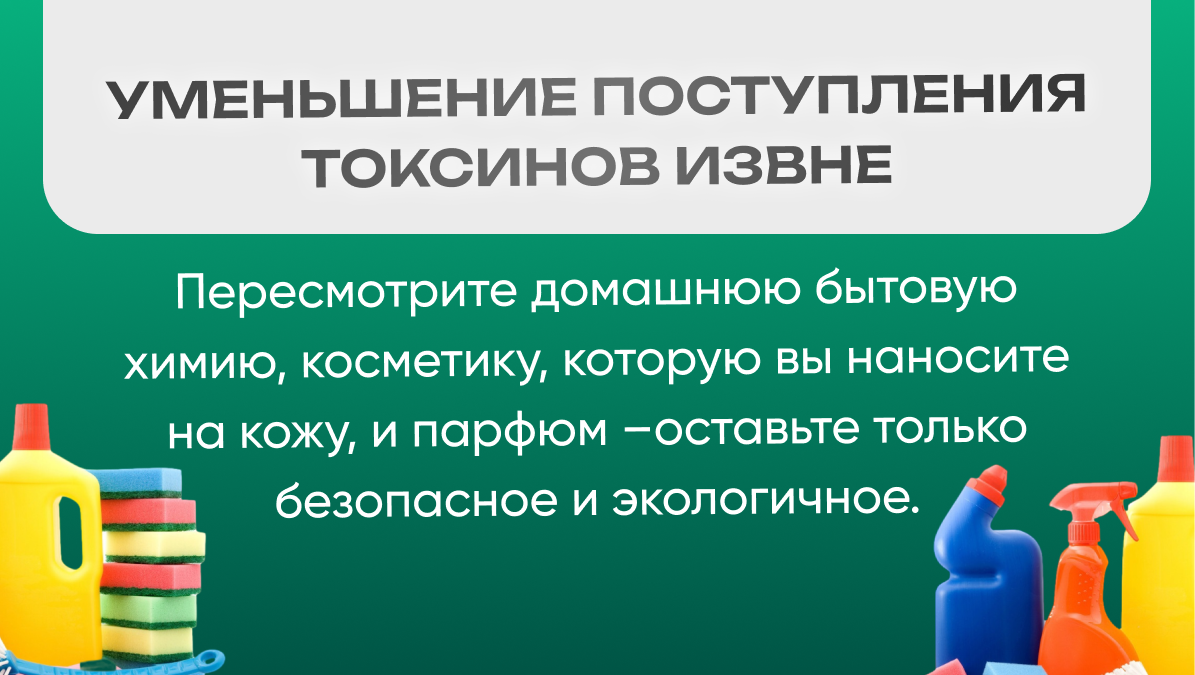 УМЕНЬШЕНИЕ ПОСТУПЛЕНИЯ ТОКСИНОВ ИЗВНЕ

Пересмотрите домашнюю бытовую химию, косметику, которую вы наносите на кожу, и парфюм –оставьте только безопасное и экологичное.